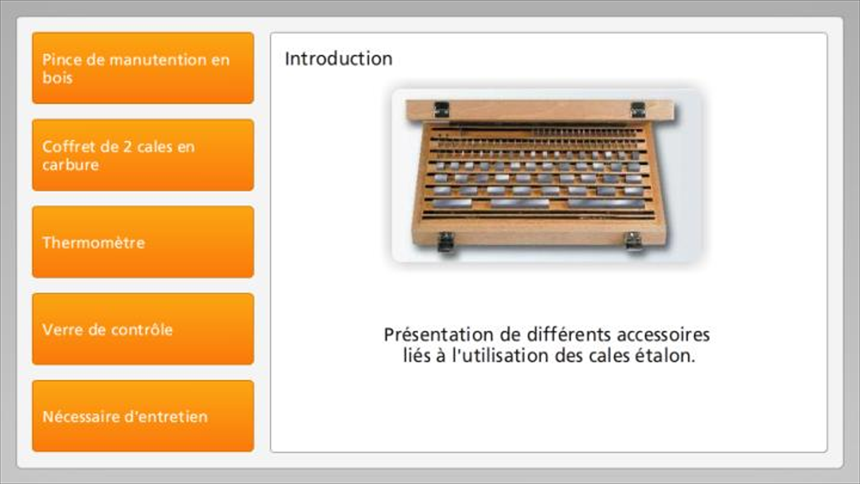 Pince de manutention en bois

Coffret de 2 cales en carbure

Thermomètre

Verre de contrôle

Nécessaire d'entretien

Introduction

Présentation de différents accessoires liés à l'utilisation des cales étalon.